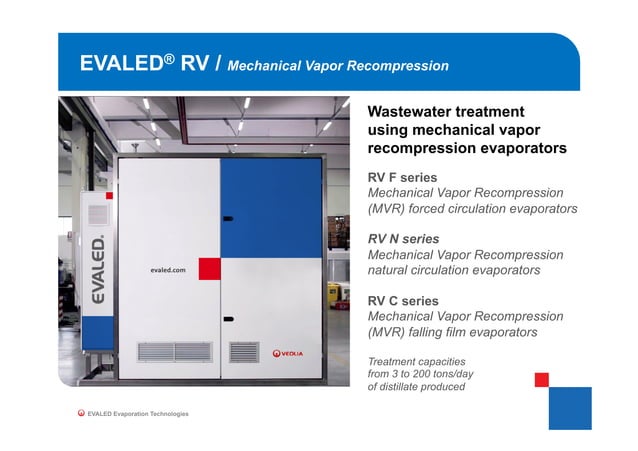 EVALED® RV / Mechanical Vapor Recompression

EVALED.

evaled.com

VEOLIA

Wastewater treatment using mechanical vapor recompression evaporators

RV F series
Mechanical Vapor Recompression (MVR) forced circulation evaporators

RV N series
Mechanical Vapor Recompression natural circulation evaporators

RV C series
Mechanical Vapor Recompression (MVR) falling film evaporators

Treatment capacities from 3 to 200 tons/day of distillate produced

EVALED Evaporation Technologies